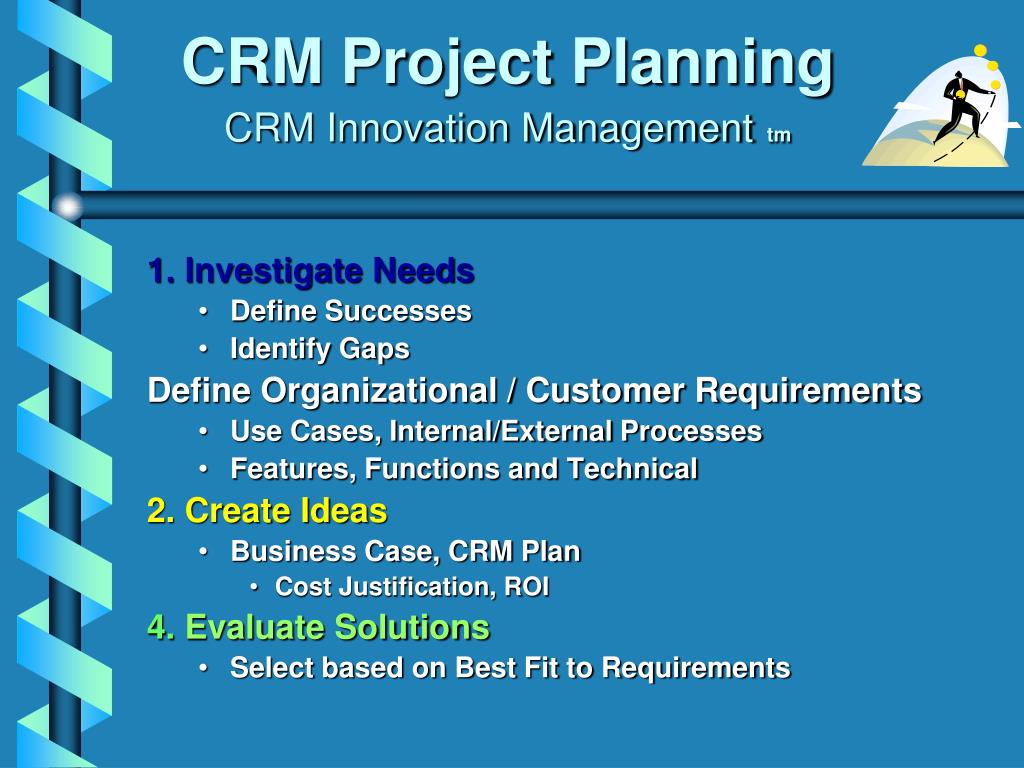 CRM Project Planning
CRM Innovation Management tm

1. Investigate Needs
• Define Successes
• Identify Gaps
Define Organizational / Customer Requirements
• Use Cases, Internal/External Processes
• Features, Functions and Technical
2. Create Ideas
• Business Case, CRM Plan
• Cost Justification, ROI
4. Evaluate Solutions
• Select based on Best Fit to Requirements